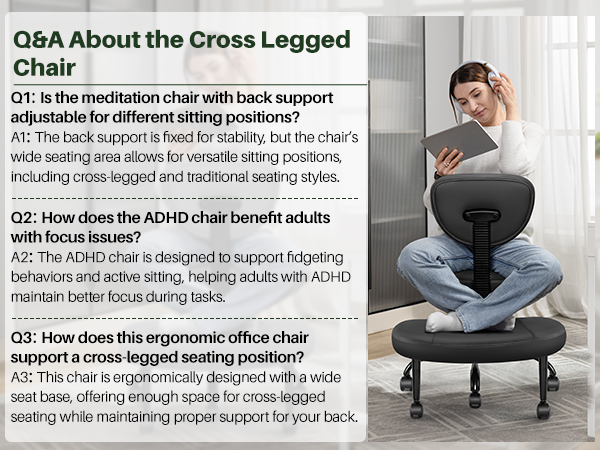 Q&A About the Cross Legged Chair

Q1: Is the meditation chair with back support adjustable for different sitting positions?
A1: The back support is fixed for stability, but the chair's wide seating area allows for versatile sitting positions, including cross-legged and traditional seating styles.

Q2: How does the ADHD chair benefit adults with focus issues?
A2: The ADHD chair is designed to support fidgeting behaviors and active sitting, helping adults with ADHD maintain better focus during tasks.

Q3: How does this ergonomic office chair support a cross-legged seating position?
A3: This chair is ergonomically designed with a wide seat base, offering enough space for cross-legged seating while maintaining proper support for your back.